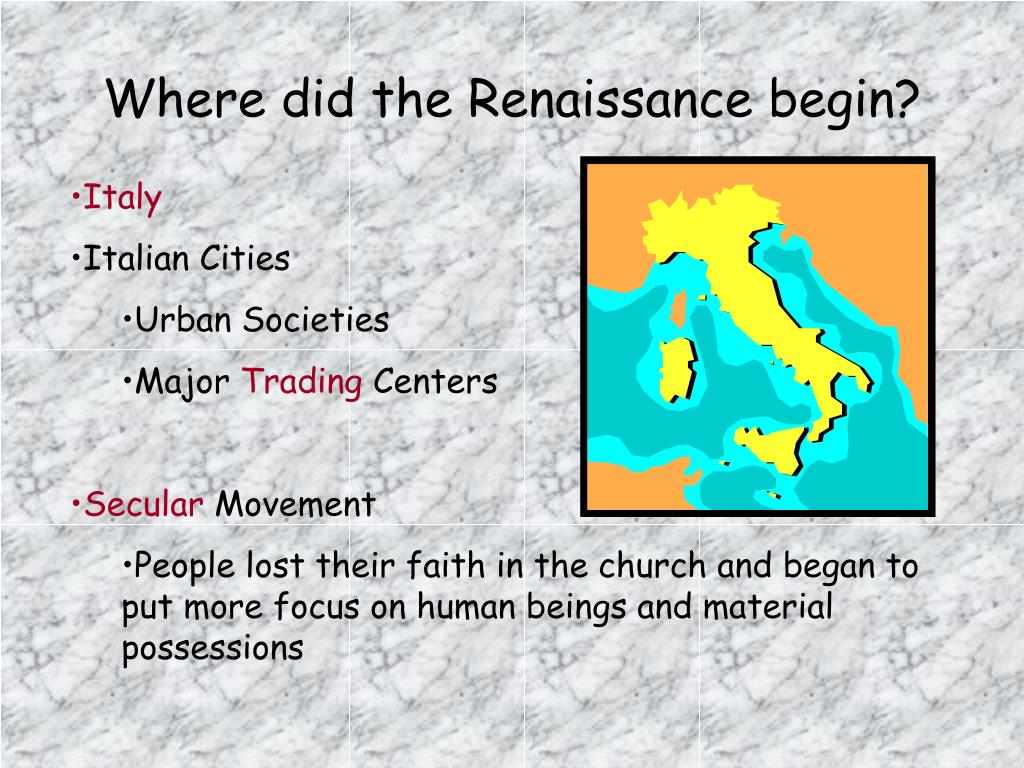 Where did the Renaissance begin?

•Italy

•Italian Cities

•Urban Societies

•Major Trading Centers

•Secular Movement

•People lost their faith in the church and began to put more focus on human beings and material possessions